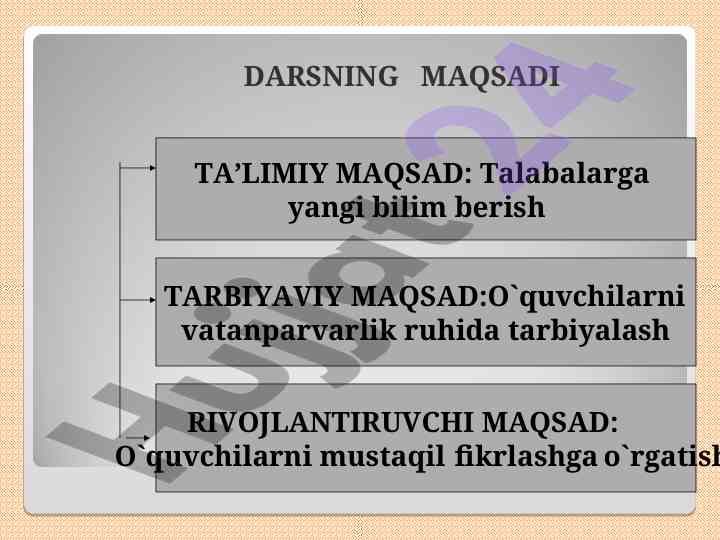 DARSNING MAQSADI

TA’LIMIY MAQSAD: Talabalarga yangi bilim berish

TARBIYAVIY MAQSAD:O`quvchilarni vatanparvarlik ruhida tarbiyalash

RIVOJLANTIRUVCHI MAQSAD: O`quvchilarni mustaqil fikrlashga o`rgatish

Hujjat24